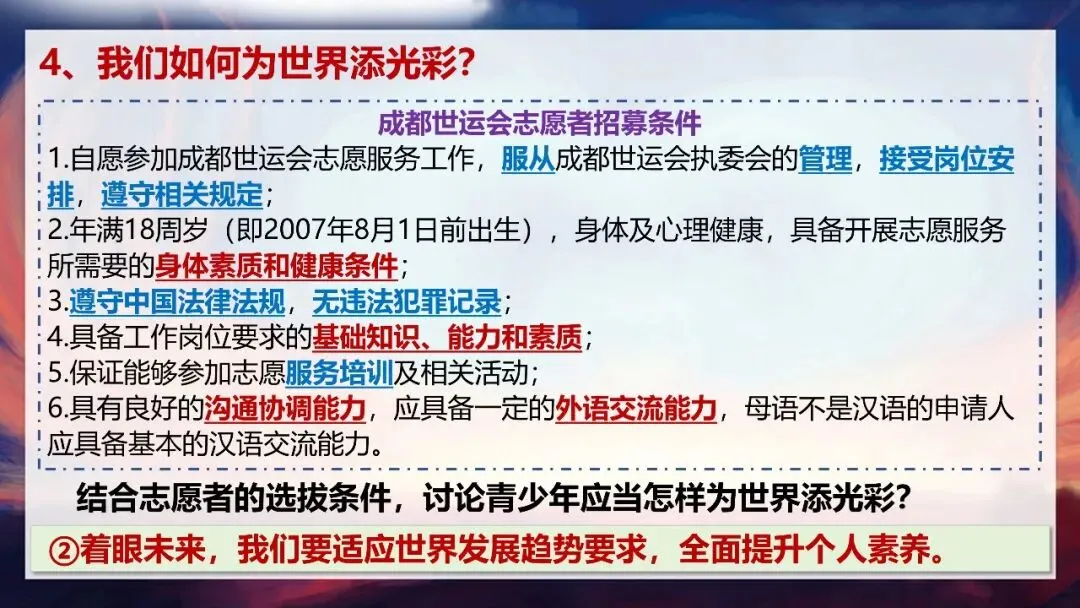 4、我们如何为世界添光彩？

成都世运会志愿者招募条件

1.自愿参加成都世运会志愿服务工作，服从成都世运会执委会的管理，接受岗位安排，遵守相关规定；

2.年满18周岁（即2007年8月1日前出生），身体及心理健康，具备开展志愿服务所需要的身体素质和健康条件；

3.遵守中国法律法规，无违法犯罪记录；

4.具备工作岗位要求的基础知识、能力和素质；

5.保证能够参加志愿服务培训及相关活动；

6.具有良好的沟通协调能力，应具备一定的外语交流能力，母语不是汉语的申请人应具备基本的汉语交流能力。

结合志愿者的选拔条件，讨论青少年应当怎样为世界添光彩？

②着眼未来，我们要适应世界发展趋势要求，全面提升个人素养。